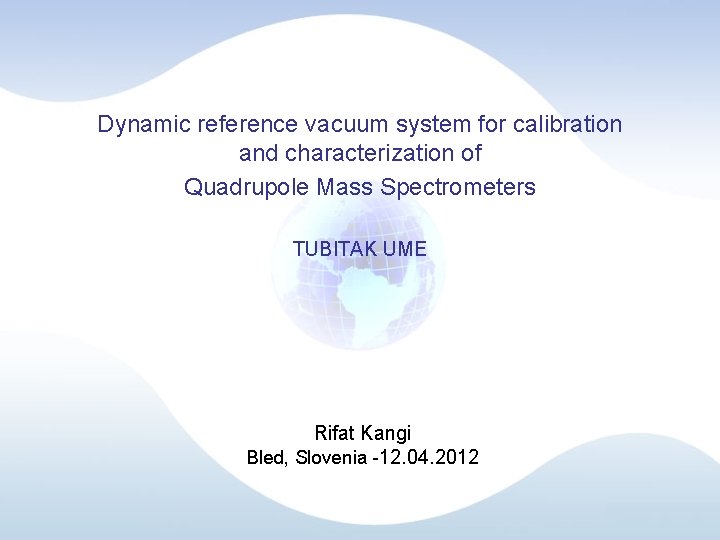 Dynamic reference vacuum system for calibration and characterization of
Quadrupole Mass Spectrometers

TUBITAK UME

Rifat Kangi
Bled, Slovenia -12.04.2012